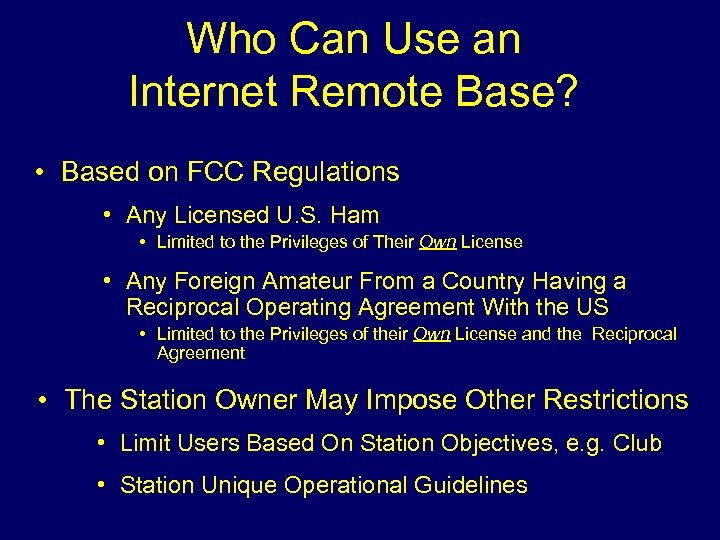 Who Can Use an Internet Remote Base?

• Based on FCC Regulations

• Any Licensed U.S. Ham

• Limited to the Privileges of Their Own License

• Any Foreign Amateur From a Country Having a Reciprocal Operating Agreement With the US

• Limited to the Privileges of their Own License and the Reciprocal Agreement

• The Station Owner May Impose Other Restrictions

• Limit Users Based On Station Objectives, e.g. Club

• Station Unique Operational Guidelines